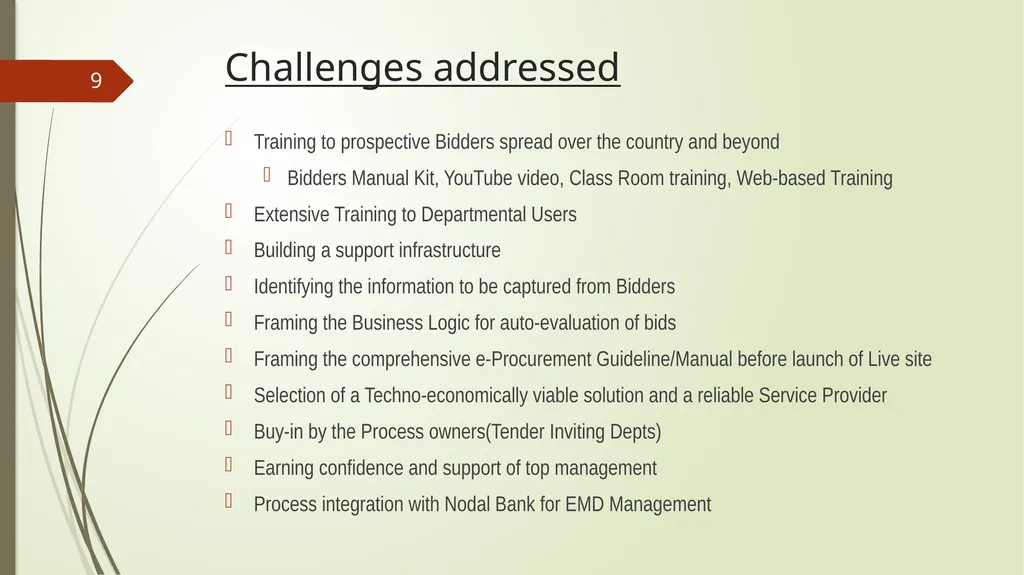 9

Challenges addressed

Training to prospective Bidders spread over the country and beyond

Bidders Manual Kit, YouTube video, Class Room training, Web-based Training

Extensive Training to Departmental Users

Building a support infrastructure

Identifying the information to be captured from Bidders

Framing the Business Logic for auto-evaluation of bids

Framing the comprehensive e-Procurement Guideline/Manual before launch of Live site

Selection of a Techno-economically viable solution and a reliable Service Provider

Buy-in by the Process owners(Tender Inviting Depts)

Earning confidence and support of top management

Process integration with Nodal Bank for EMD Management